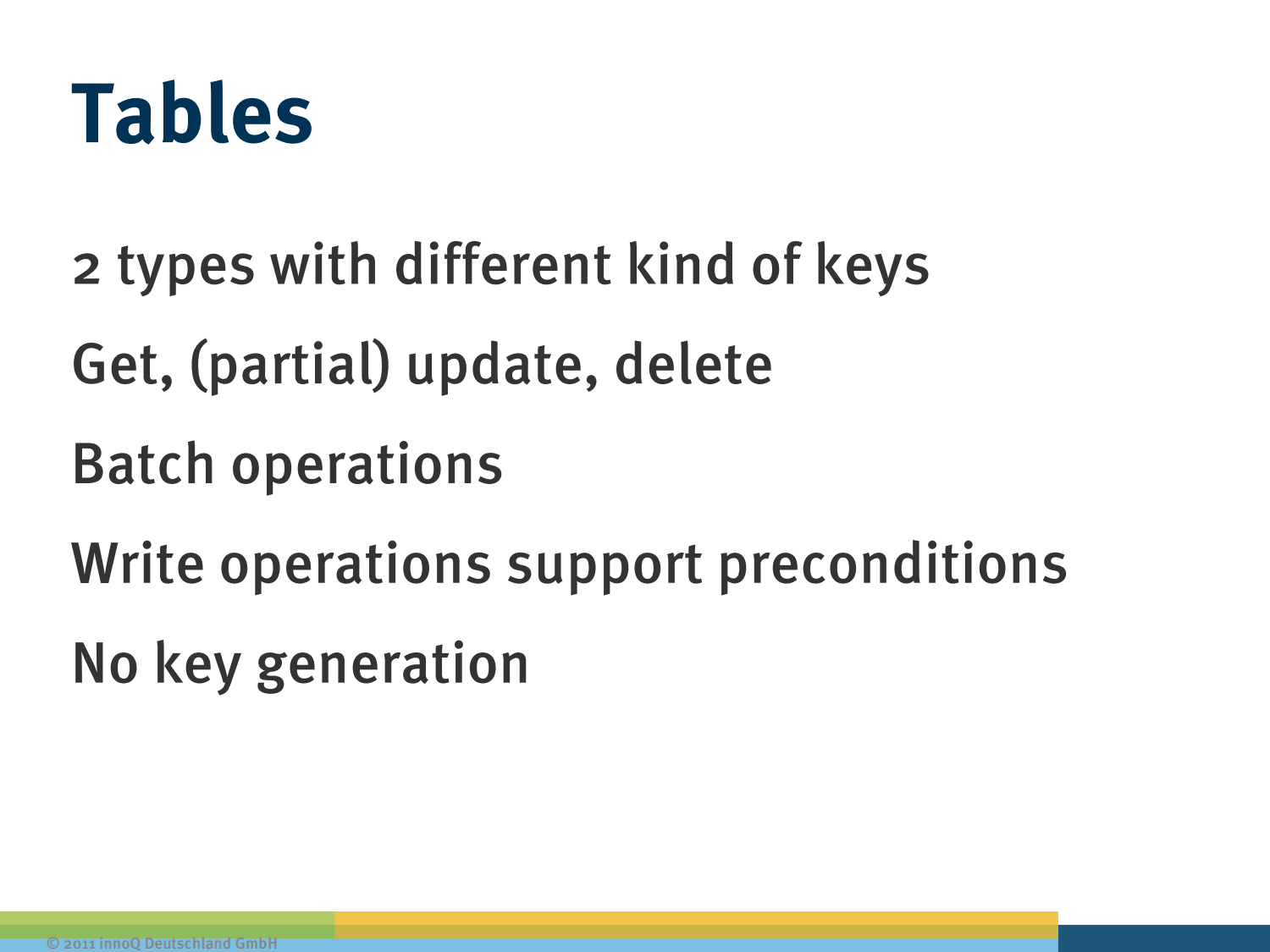 Tables

2 types with different kind of keys

Get, (partial) update, delete

Batch operations

Write operations support preconditions

No key generation

© 2011 innoQ Deutschland GmbH